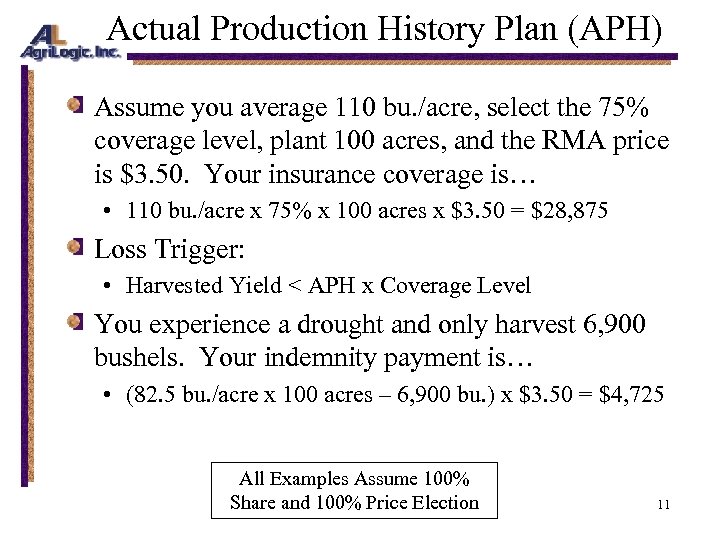 AL
AgriLogic, Inc.

Actual Production History Plan (APH)

Assume you average 110 bu./acre, select the 75% coverage level, plant 100 acres, and the RMA price is \$3.50. Your insurance coverage is…

• 110 bu./acre x 75% x 100 acres x \$3.50 = \$28,875

Loss Trigger:

• Harvested Yield < APH x Coverage Level

You experience a drought and only harvest 6,900 bushels. Your indemnity payment is…

• (82.5 bu./acre x 100 acres – 6,900 bu.) x \$3.50 = \$4,725

All Examples Assume 100% Share and 100% Price Election

11